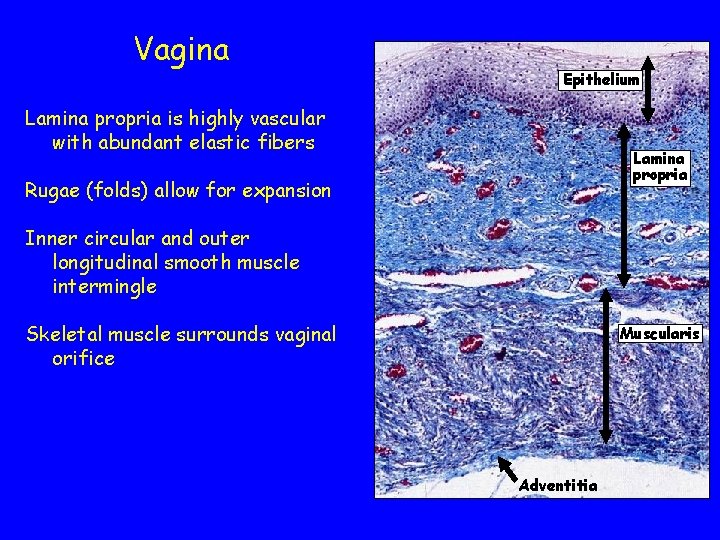 Vagina

Lamina propria is highly vascular with abundant elastic fibers

Rugae (folds) allow for expansion

Inner circular and outer longitudinal smooth muscle intermingle

Skeletal muscle surrounds vaginal orifice

Epithelium

Lamina propria

Muscularis

Adventitia